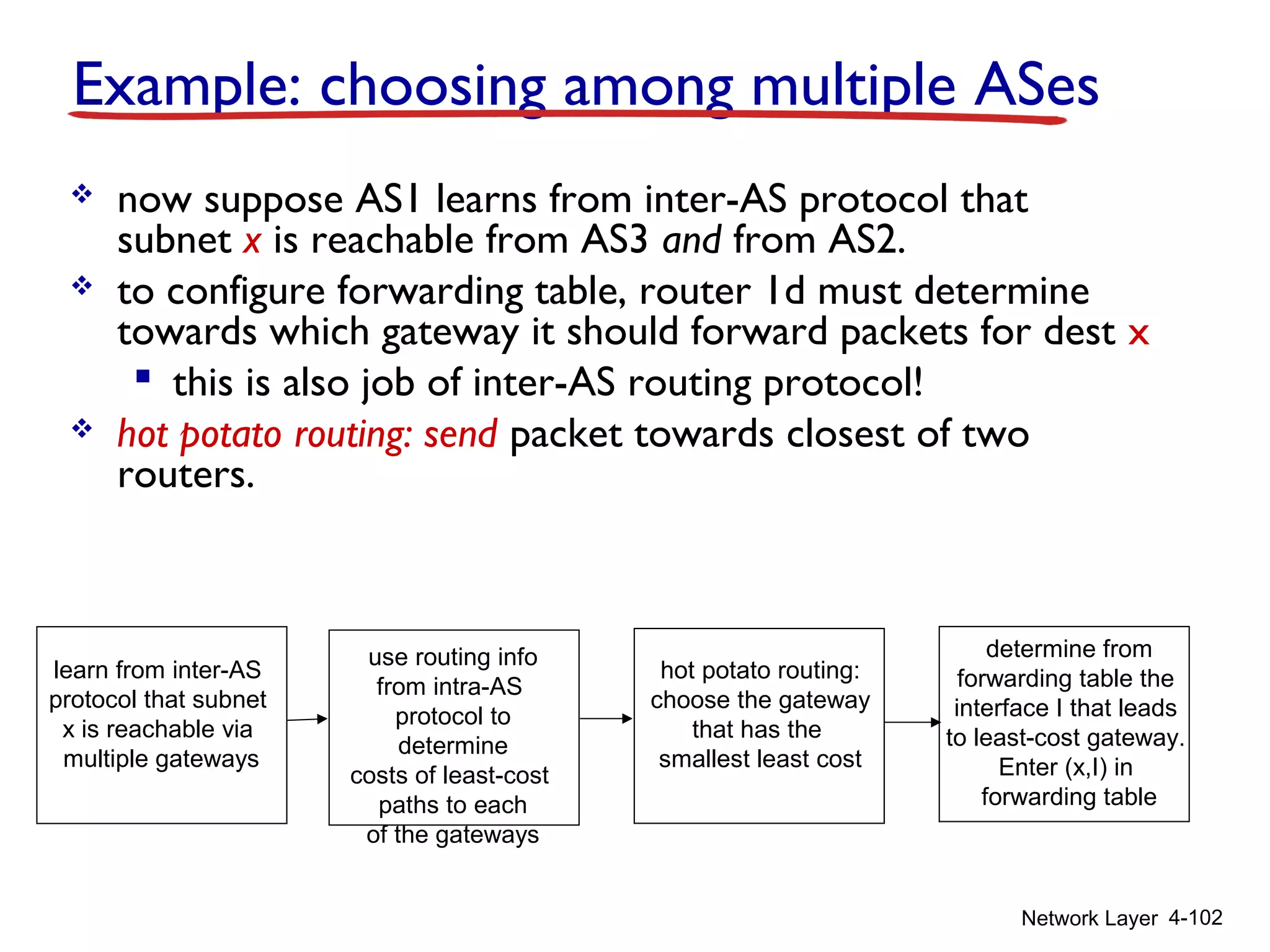 Example: choosing among multiple ASes

❖ now suppose AS1 learns from inter-AS protocol that subnet x is reachable from AS3 and from AS2.

❖ to configure forwarding table, router 1d must determine towards which gateway it should forward packets for dest x

▪ this is also job of inter-AS routing protocol!

❖ hot potato routing: send packet towards closest of two routers.

learn from inter-AS protocol that subnet x is reachable via multiple gateways

use routing info from intra-AS protocol to determine costs of least-cost paths to each of the gateways

hot potato routing: choose the gateway that has the smallest least cost

determine from forwarding table the interface I that leads to least-cost gateway. Enter (x,I) in forwarding table

Network Layer 4-102